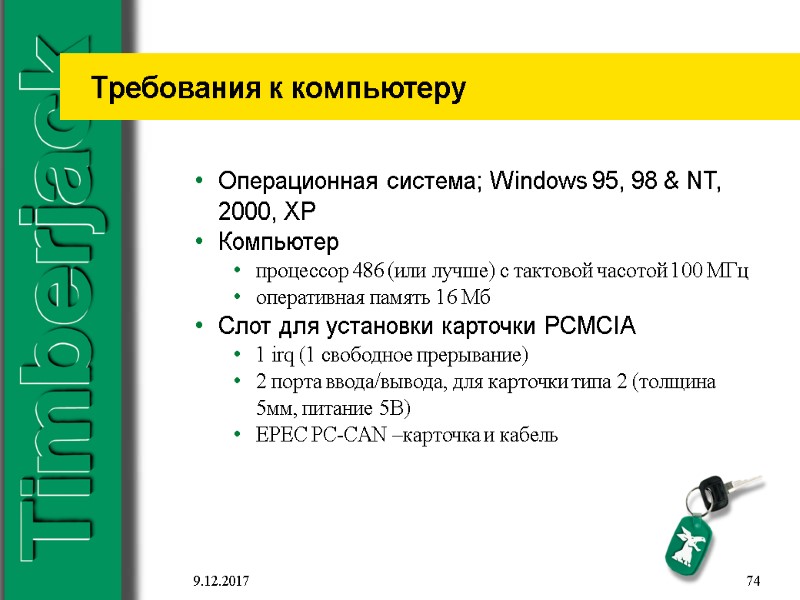 Timberjack

Требования к компьютеру

• Операционная система; Windows 95, 98 & NT, 2000, XP
• Компьютер
• процессор 486 (или лучше) с тактовой часотой 100 МГц
• оперативная память 16 Мб
• Слот для установки карточки PCMCIA
• 1 irq (1 свободное прерывание)
• 2 порта ввода/вывода, для карточки типа 2 (толщина 5мм, питание 5В)
• EPEC PC-CAN –карточка и кабель

9.12.2017

74